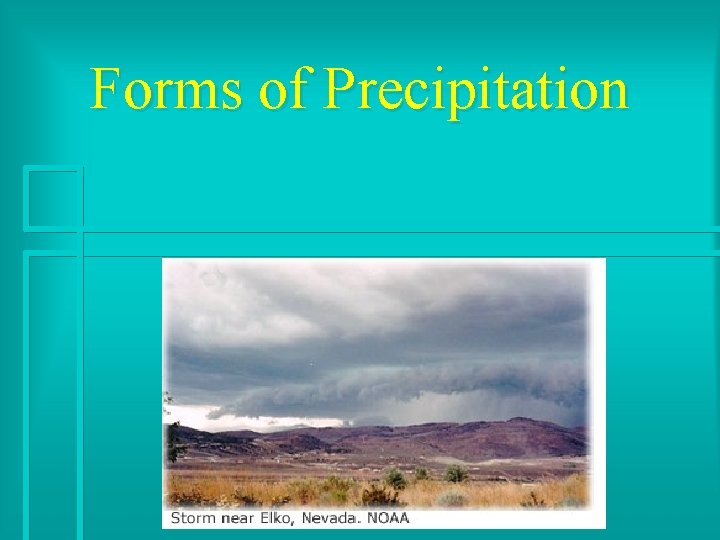 Forms of Precipitation

Storm near Elko, Nevada. NOAA